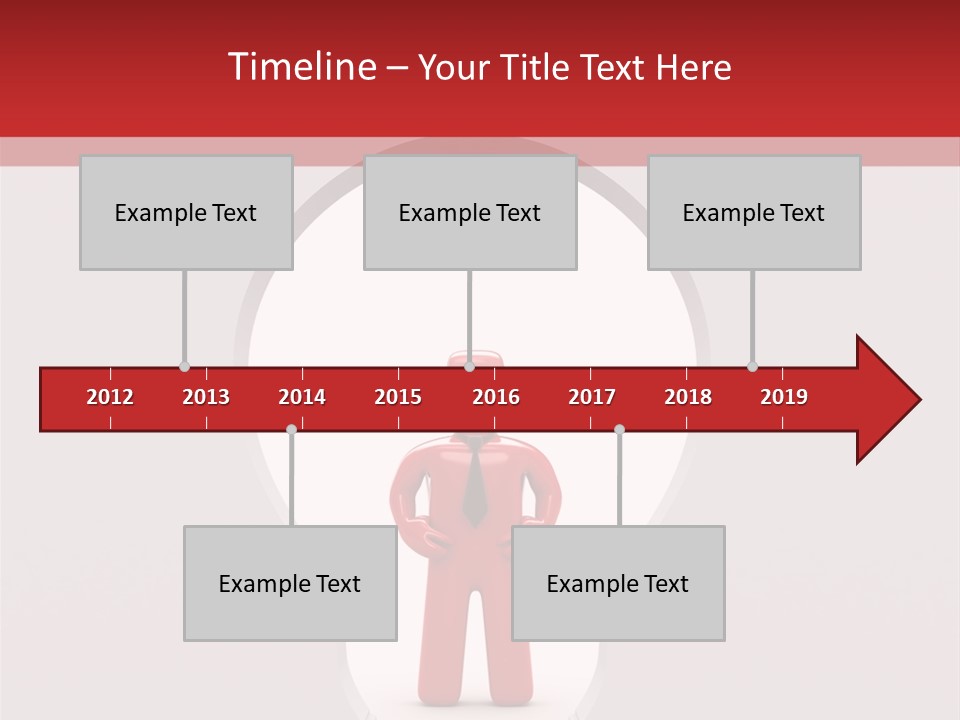 Timeline – Your Title Text Here

Example Text

Example Text

Example Text

2012 2013 2014 2015 2016 2017 2018 2019

Example Text

Example Text